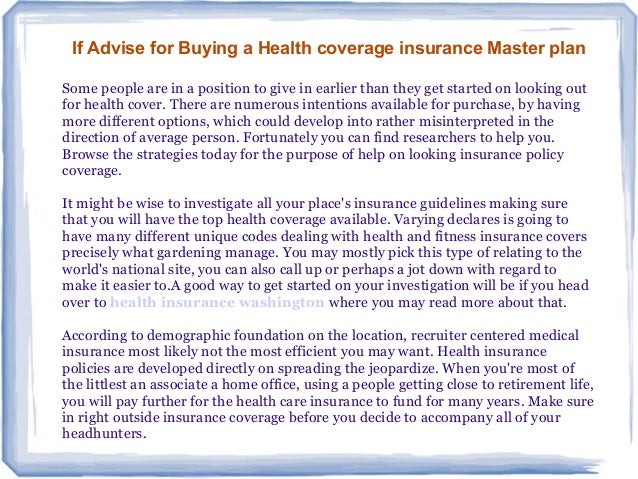 If Advise for Buying a Health coverage insurance Master plan

Some people are in a position to give in earlier than they get started on looking out for health cover. There are numerous intentions available for purchase, by having more different options, which could develop into rather misinterpreted in the direction of average person. Fortunately you can find researchers to help you. Browse the strategies today for the purpose of help on looking insurance policy coverage.

It might be wise to investigate all your place's insurance guidelines making sure that you will have the top health coverage available. Varying declares is going to have many different unique codes dealing with health and fitness insurance covers precisely what gardening manage. You may mostly pick this type of relating to the world's national site, you can also call up or perhaps a jot down with regard to make it easier to.A good way to get started on your investigation will be if you head over to health insurance washington where you may read more about that.

According to demographic foundation on the location, recruiter centered medical insurance most likely not the most efficient you may want. Health insurance policies are developed directly on spreading the jeopardize. When you're most of the littlest an associate a home office, using a people getting close to retirement life, you will pay further for the health care insurance to fund for many years. Make sure in right outside insurance coverage before you decide to accompany all of your headhunters.